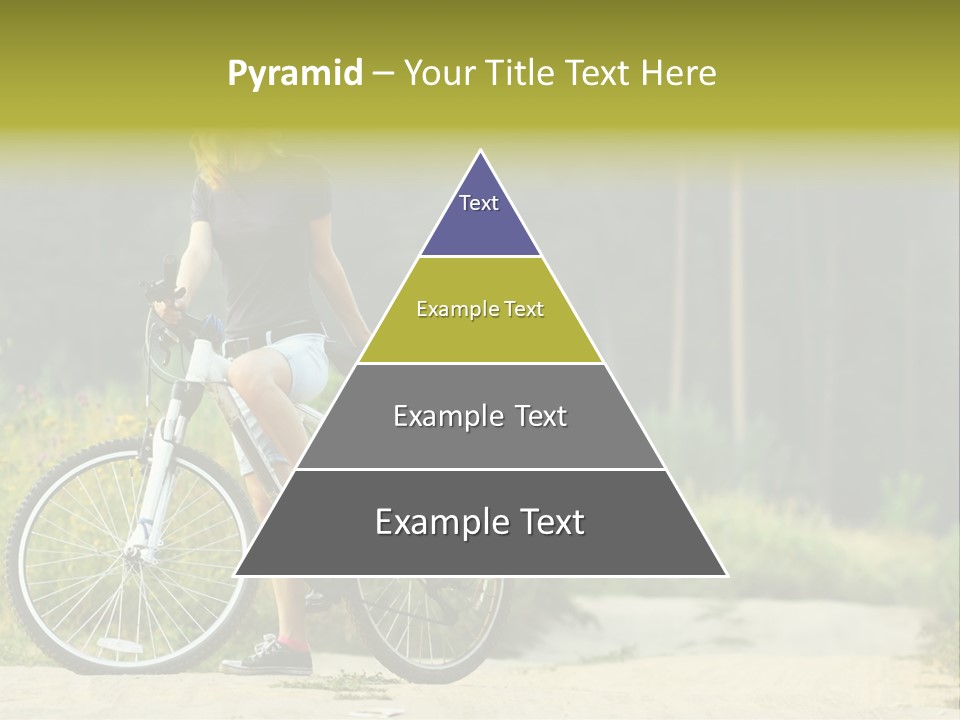 Pyramid – Your Title Text Here

Text

Example Text

Example Text

Example Text